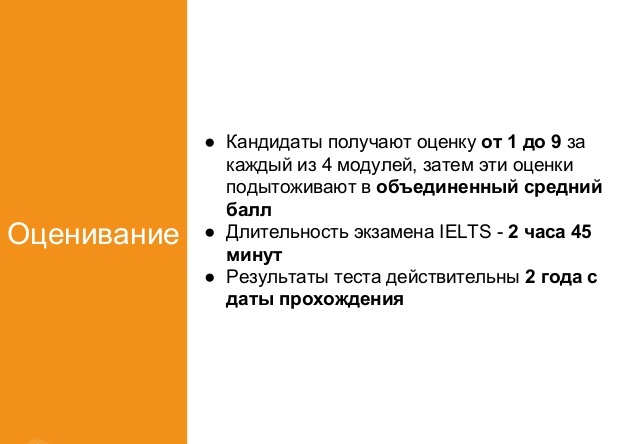 Оценивание

● Кандидаты получают оценку от 1 до 9 за каждый из 4 модулей, затем эти оценки подытоживают в объединенный средний балл
● Длительность экзамена IELTS - 2 часа 45 минут
● Результаты теста действительны 2 года с даты прохождения